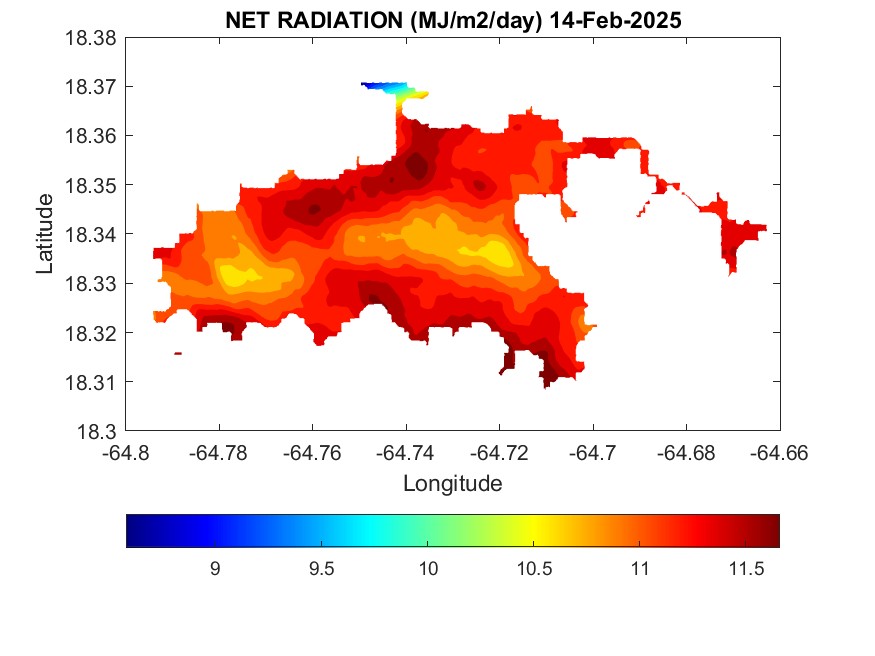 NET RADIATION (MJ/m2/day) 14-Feb-2025

18.38
18.37
18.36
18.35
18.34
18.33
18.32
18.31
18.3

Latitude

-64.8 -64.78 -64.76 -64.74 -64.72 -64.7 -64.68 -64.66

Longitude

9 9.5 10 10.5 11 11.5